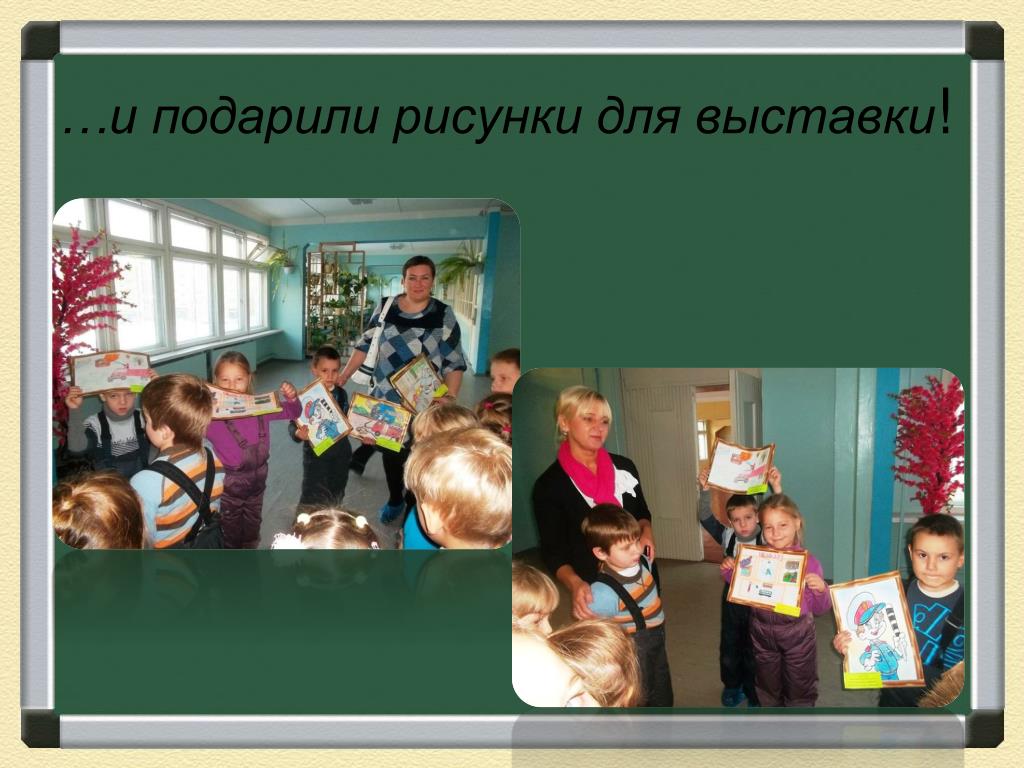 …и подарили рисунки для выставки!